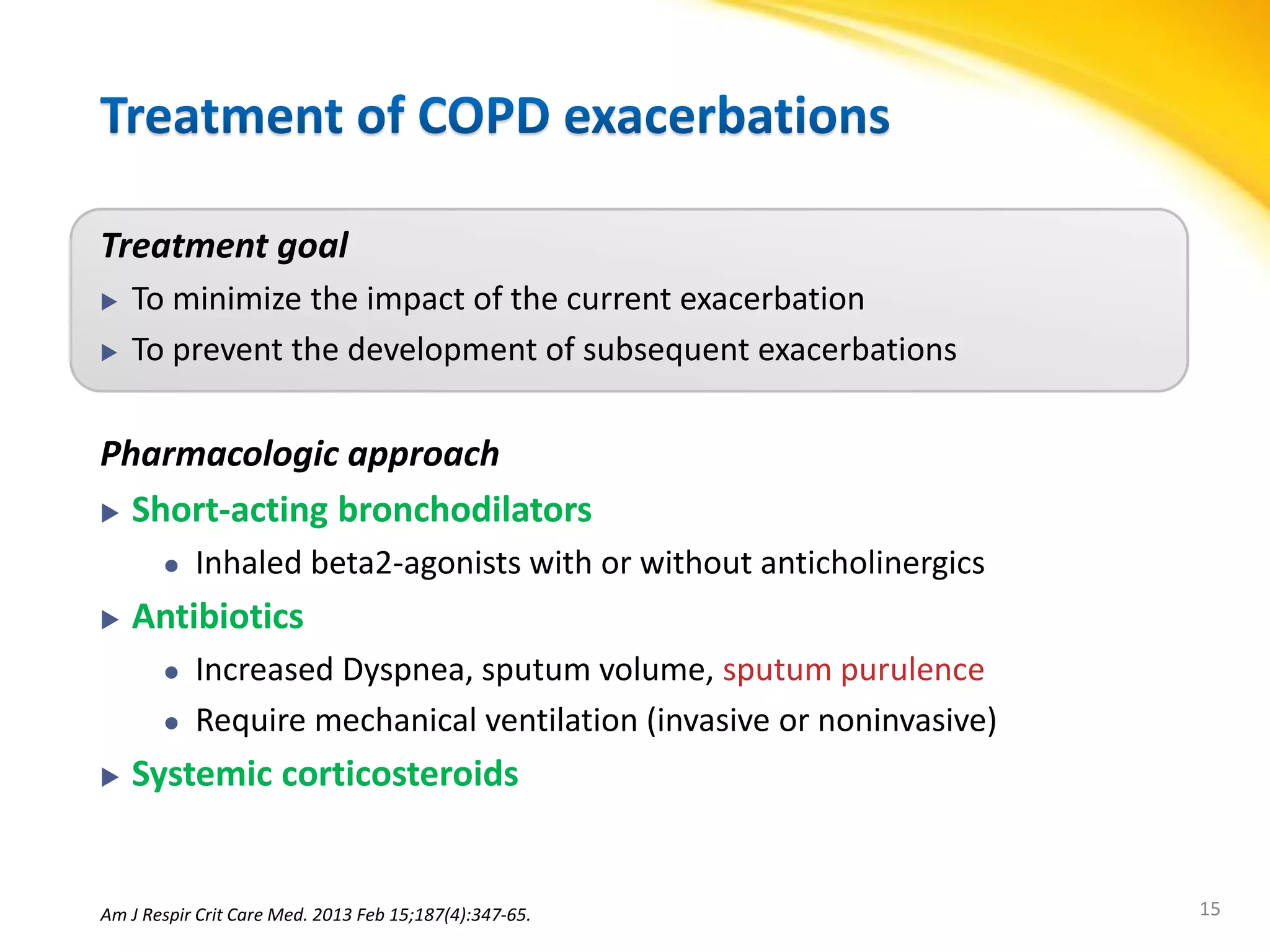 Treatment of COPD exacerbations

Treatment goal
▶ To minimize the impact of the current exacerbation
▶ To prevent the development of subsequent exacerbations

Pharmacologic approach
▶ Short-acting bronchodilators
• Inhaled beta2-agonists with or without anticholinergics
▶ Antibiotics
• Increased Dyspnea, sputum volume, sputum purulence
• Require mechanical ventilation (invasive or noninvasive)
▶ Systemic corticosteroids

Am J Respir Crit Care Med. 2013 Feb 15;187(4):347-65.

15